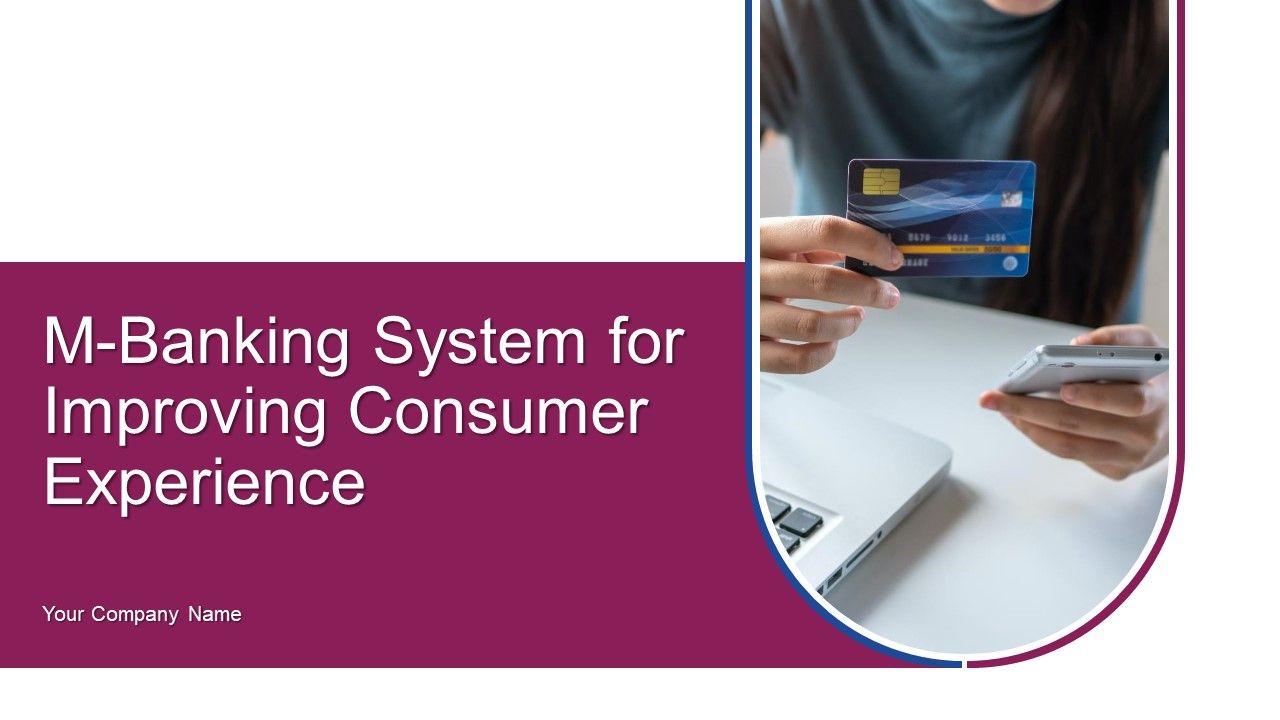 M-Banking System for Improving Consumer Experience

Your Company Name